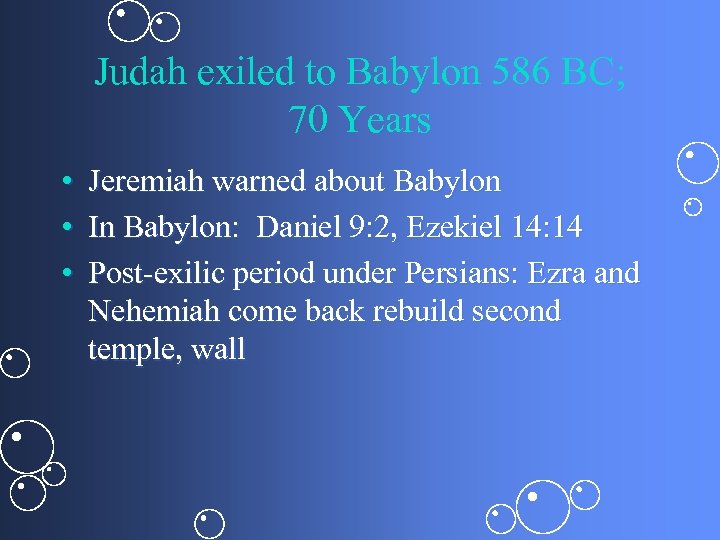 Judah exiled to Babylon 586 BC; 70 Years

• Jeremiah warned about Babylon
• In Babylon: Daniel 9:2, Ezekiel 14:14
• Post-exilic period under Persians: Ezra and Nehemiah come back rebuild second temple, wall